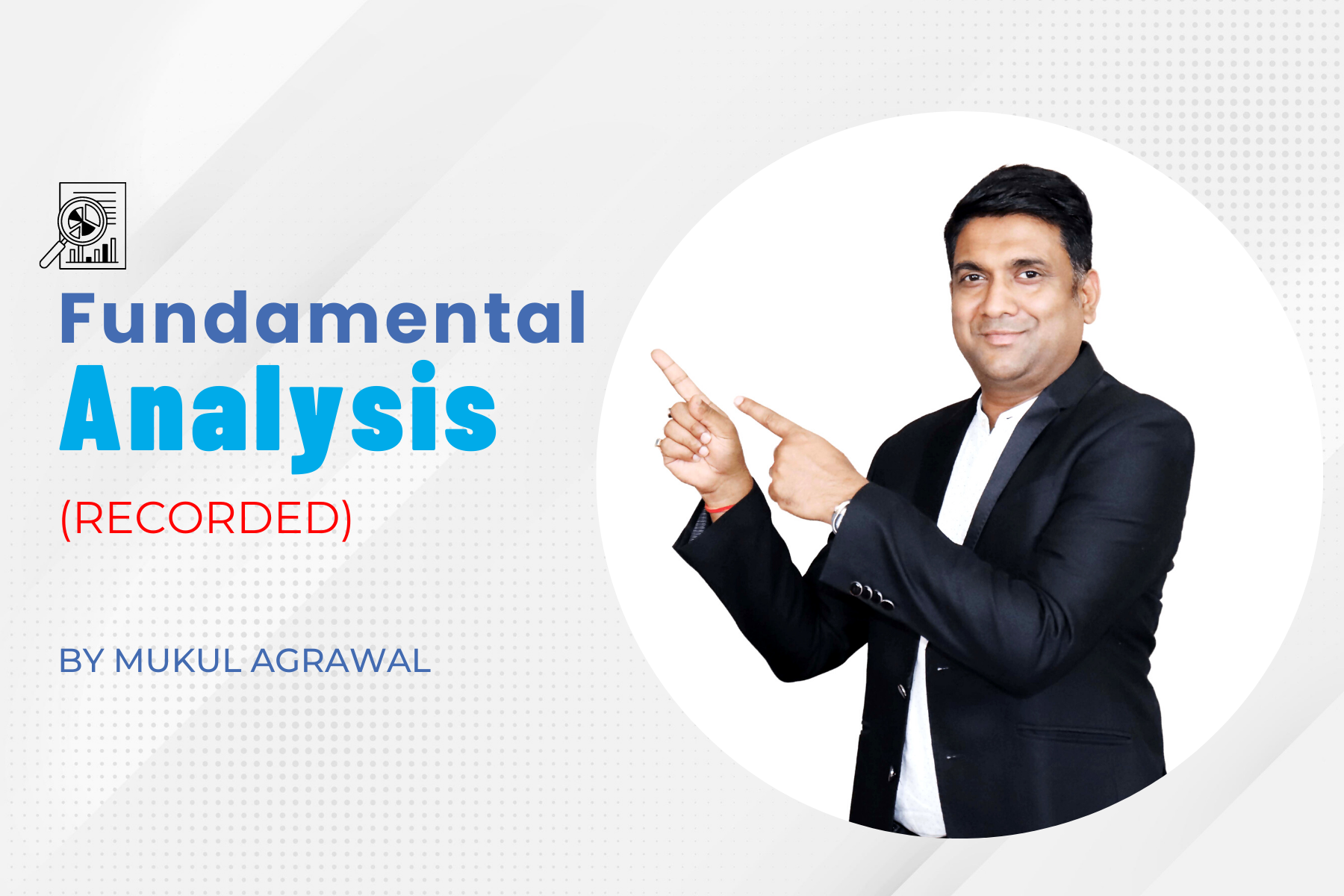 Fundamental
Analysis
(RECORDED)

BY MUKUL AGRAWAL